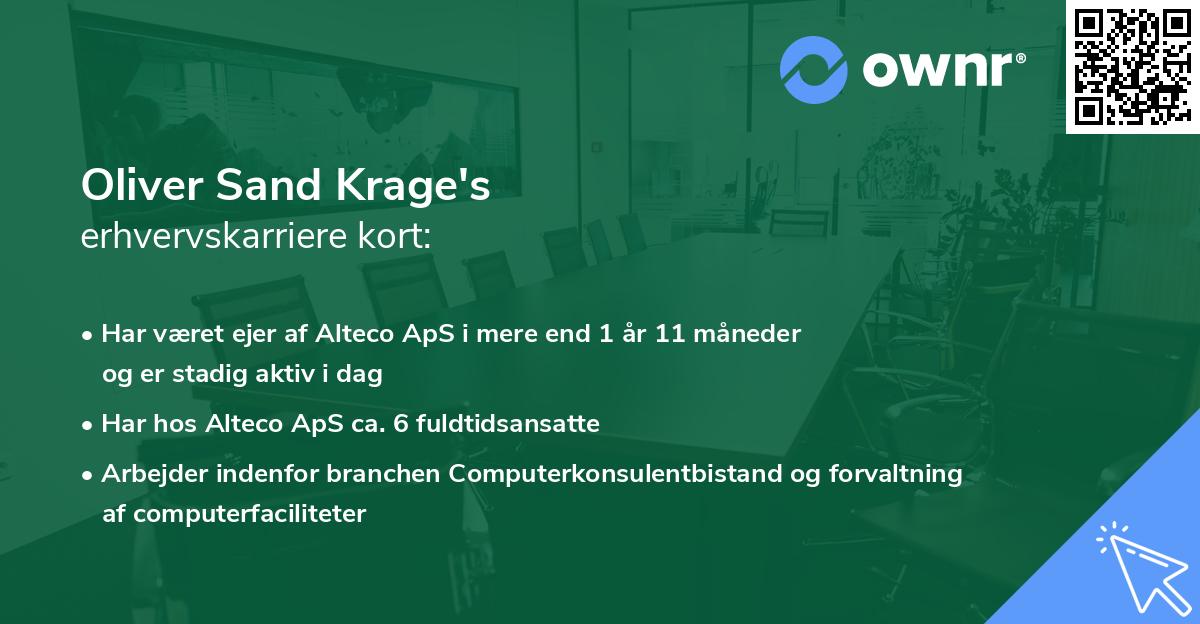 ownr®

Oliver Sand Krage's
erhvervskarriere kort:

• Har været ejer af Alteco ApS i mere end 1 år 11 måneder og er stadig aktiv i dag
• Har hos Alteco ApS ca. 6 fuldtidsansatte
• Arbejder indenfor branchen Computerkonsulentbistand og forvaltning af computerfaciliteter